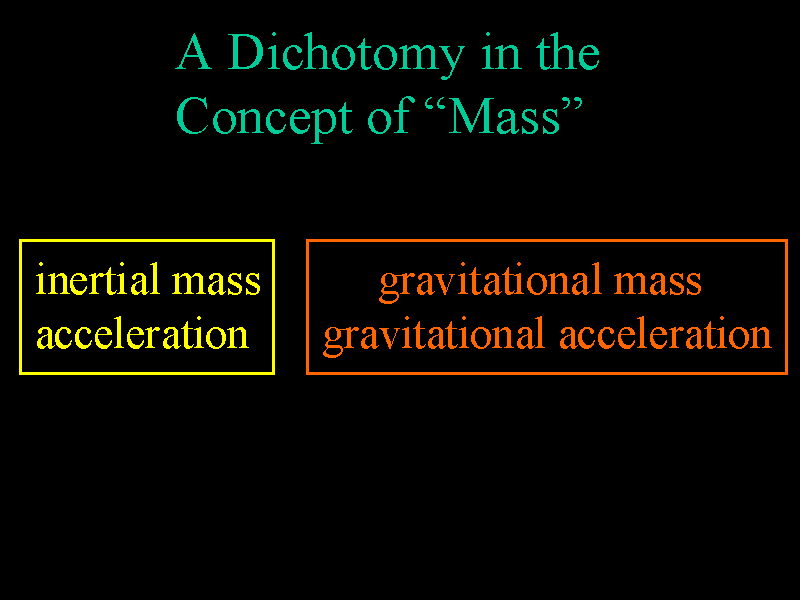 A Dichotomy in the Concept of “Mass”

inertial mass
acceleration

gravitational mass
gravitational acceleration